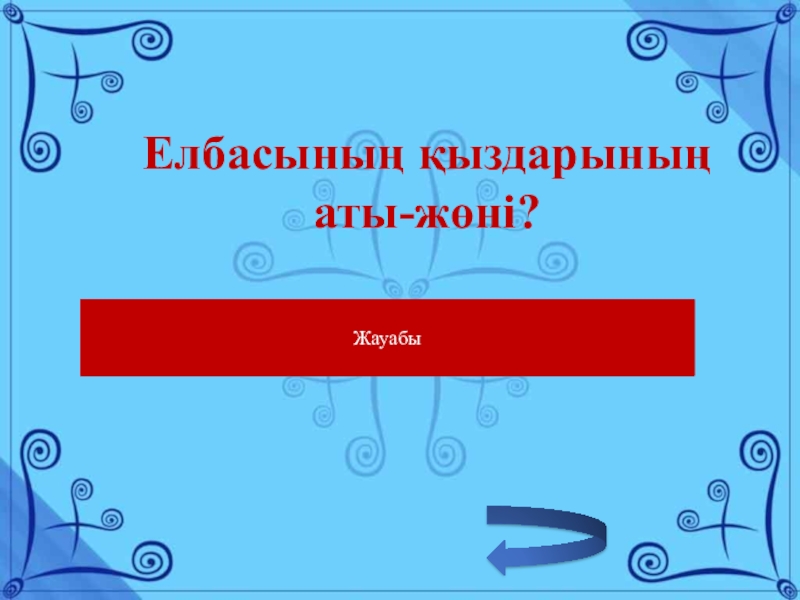 Елбасының қыздарының аты-жөні?

Жауабы